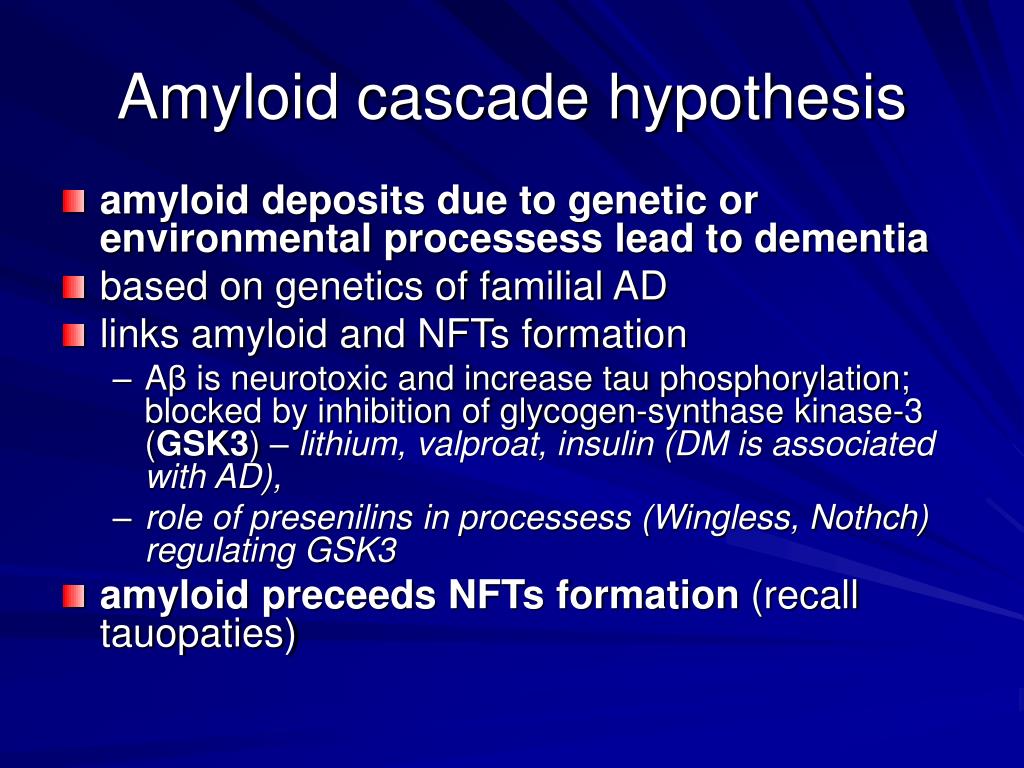 Amyloid cascade hypothesis

amyloid deposits due to genetic or environmental processess lead to dementia

based on genetics of familial AD

links amyloid and NFTs formation

– Aβ is neurotoxic and increase tau phosphorylation; blocked by inhibition of glycogen-synthase kinase-3 (GSK3) – lithium, valproat, insulin (DM is associated with AD),

– role of presenilins in processess (Wingless, Nothch) regulating GSK3

amyloid preceeds NFTs formation (recall tauopaties)